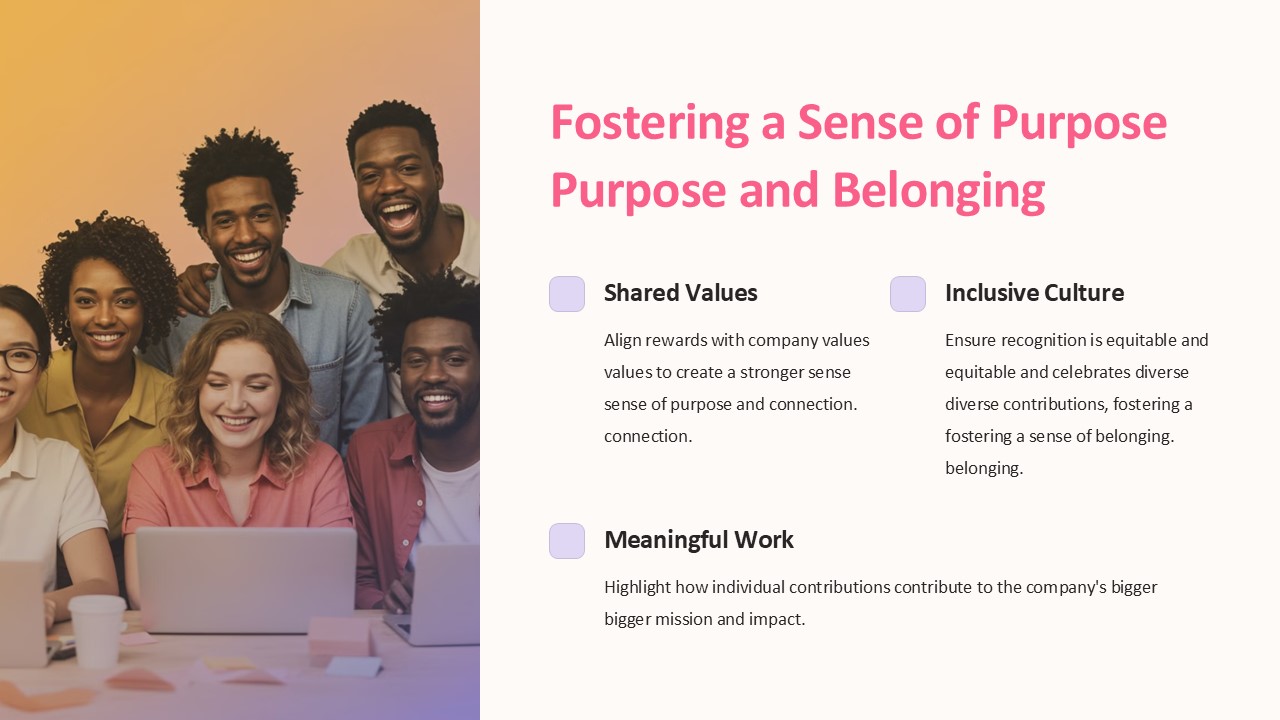 Fostering a Sense of Purpose Purpose and Belonging

Shared Values

Align rewards with company values values to create a stronger sense sense of purpose and connection. connection.

Inclusive Culture

Ensure recognition is equitable and equitable and celebrates diverse diverse contributions, fostering a fostering a sense of belonging. belonging.

Meaningful Work

Highlight how individual contributions contribute to the company's bigger bigger mission and impact.